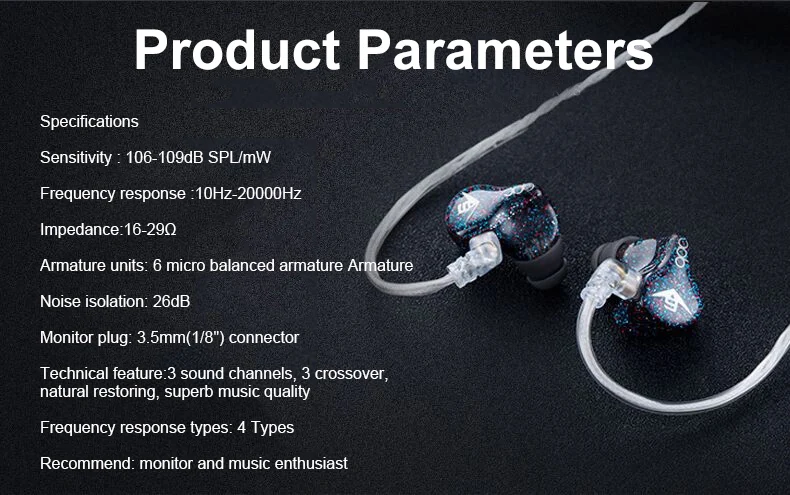 Product Parameters

Specifications

Sensitivity : 106-109dB SPL/mW

Frequency response :10Hz-20000Hz

Impedance:16-29Ω

Armature units: 6 micro balanced armature Armature

Noise isolation: 26dB

Monitor plug: 3.5mm(1/8") connector

Technical feature:3 sound channels, 3 crossover, natural restoring, superb music quality

Frequency response types: 4 Types

Recommend: monitor and music enthusiast